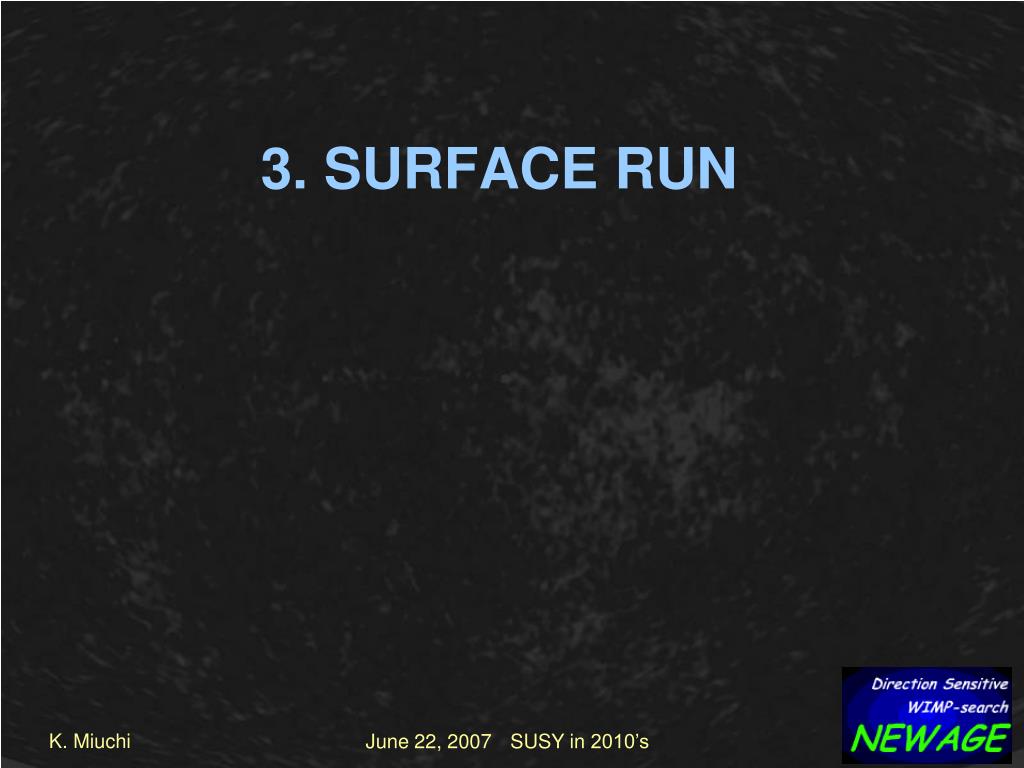 3. SURFACE RUN

K. Miuchi

June 22, 2007 SUSY in 2010's

Direction Sensitive
WIMP-search
NEWAGE